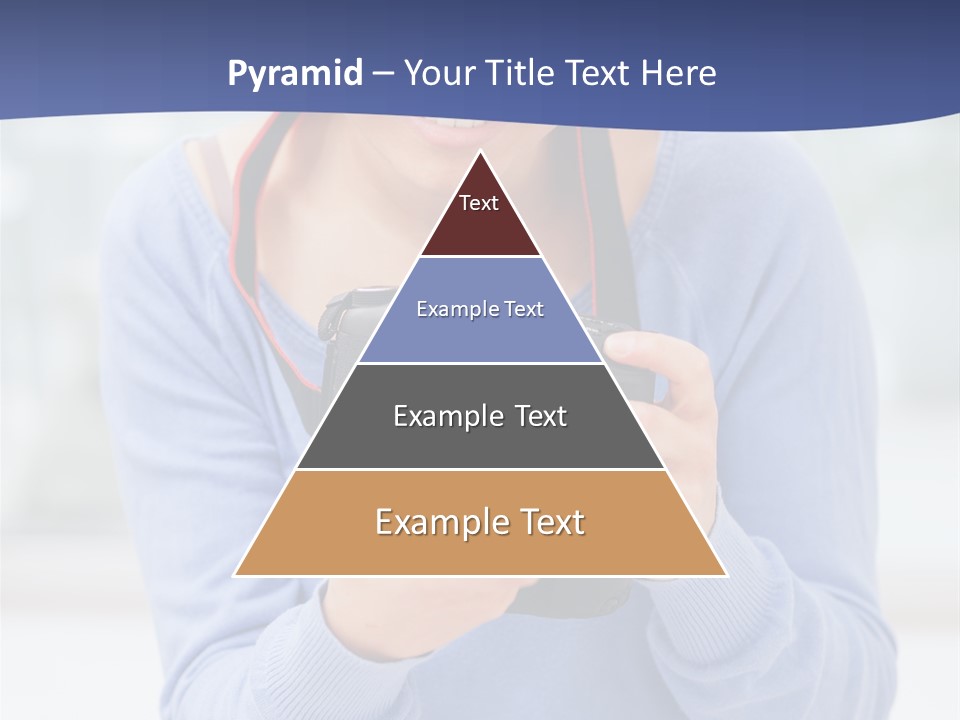 Pyramid – Your Title Text Here

Text

Example Text

Example Text

Example Text